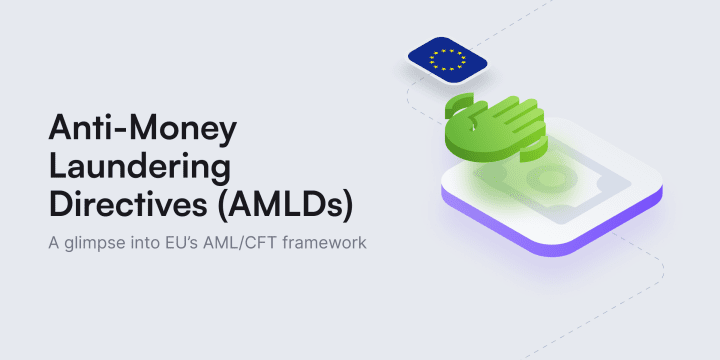 Anti-Money Laundering Directives (AMLDs)

A glimpse into EU's AML/CFT framework